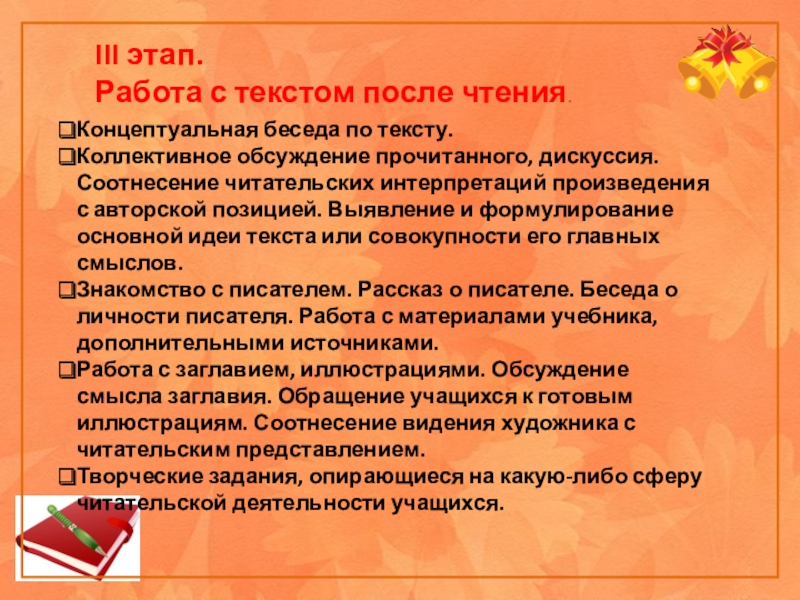 III этап.
Работа с текстом после чтения.

❑Концептуальная беседа по тексту.
❑Коллективное обсуждение прочитанного, дискуссия. Соотнесение читательских интерпретаций произведения с авторской позицией. Выявление и формулирование основной идеи текста или совокупности его главных смыслов.
❑Знакомство с писателем. Рассказ о писателе. Беседа о личности писателя. Работа с материалами учебника, дополнительными источниками.
❑Работа с заглавием, иллюстрациями. Обсуждение смысла заглавия. Обращение учащихся к готовым иллюстрациям. Соотнесение видения художника с читательским представлением.
❑Творческие задания, опирающиеся на какую-либо сферу читательской деятельности учащихся.